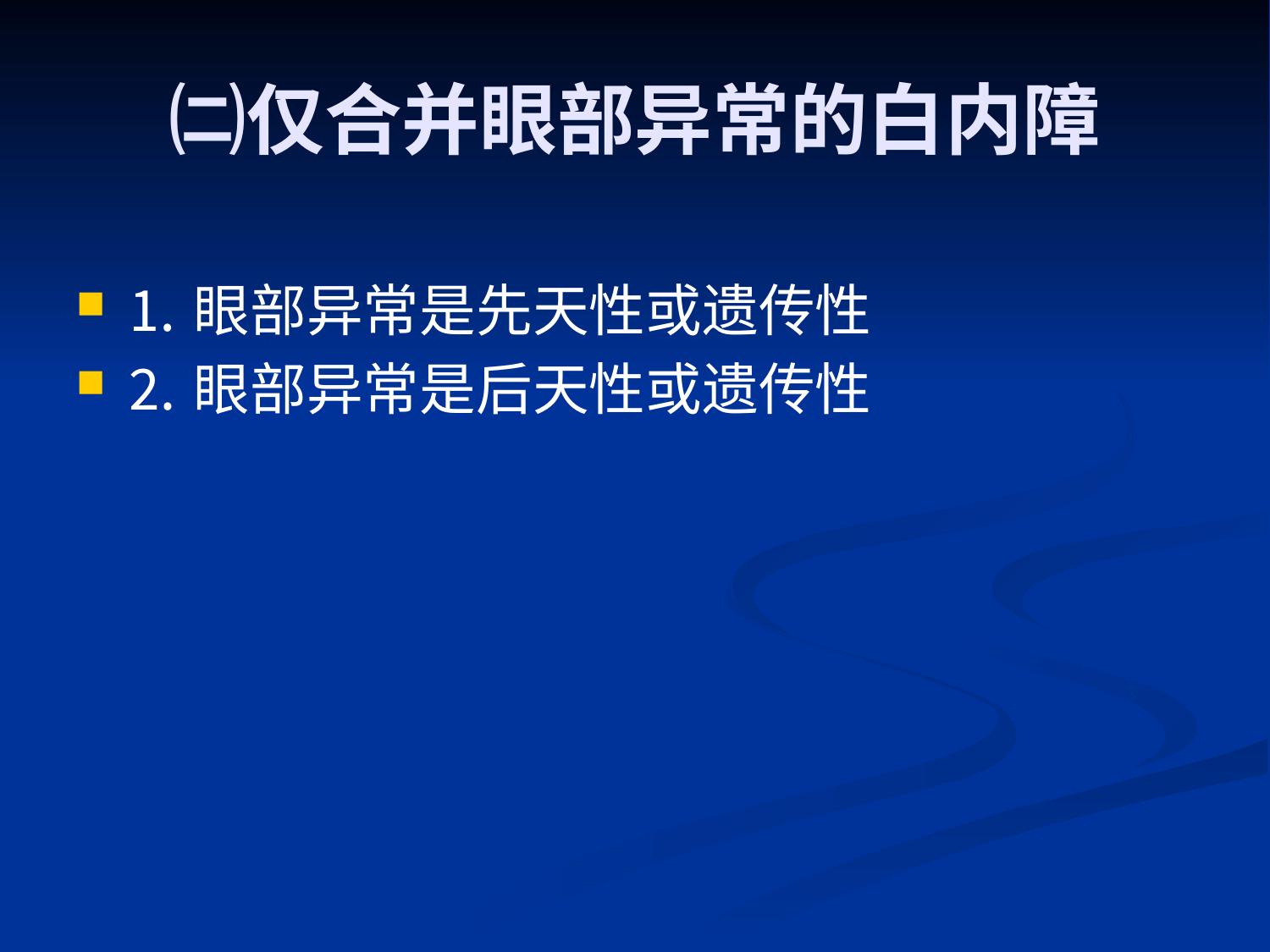 ㈡仅合并眼部异常的白内障

1. 眼部异常是先天性或遗传性
2. 眼部异常是后天性或遗传性